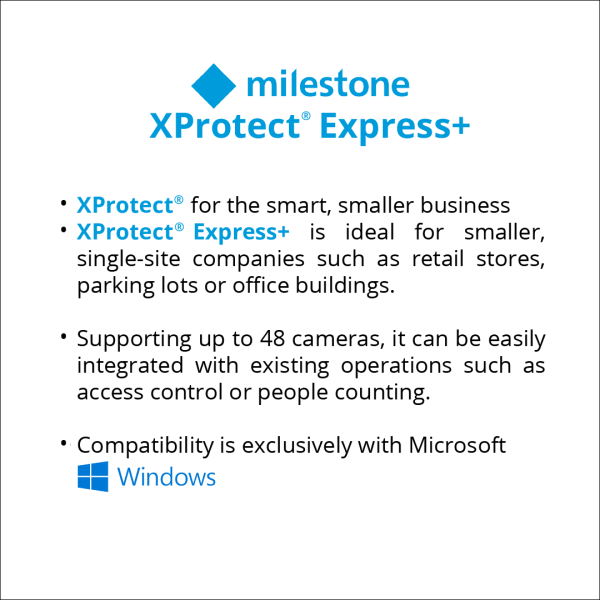 milestone
XProtect® Express+

• XProtect® for the smart, smaller business
• XProtect® Express+ is ideal for smaller, single-site companies such as retail stores, parking lots or office buildings.

• Supporting up to 48 cameras, it can be easily integrated with existing operations such as access control or people counting.

• Compatibility is exclusively with Microsoft Windows